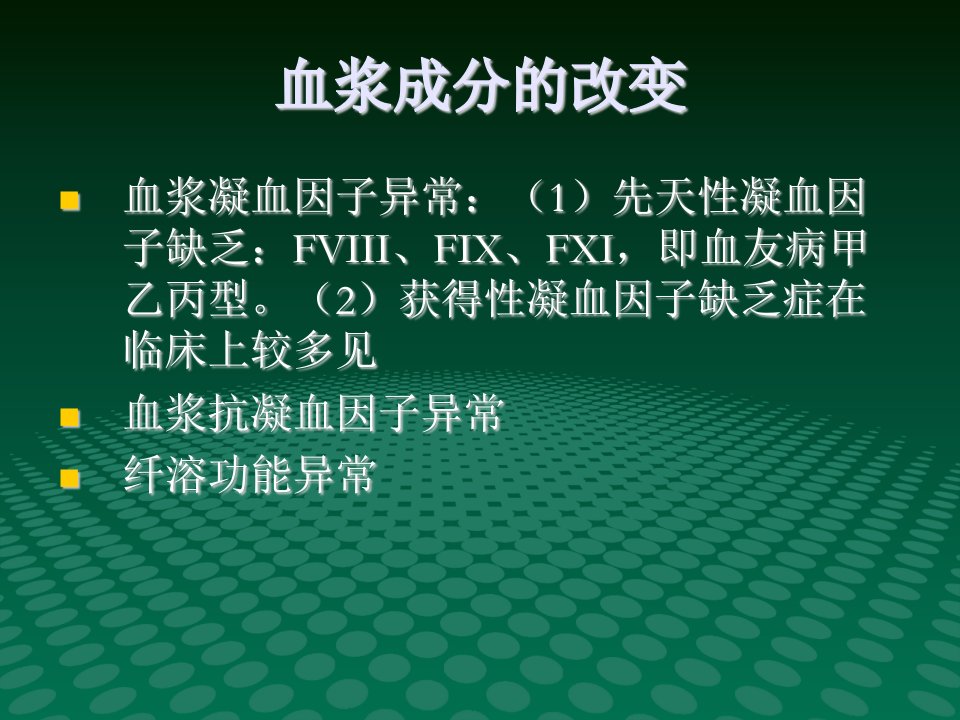 血浆成分的改变

- 血浆凝血因子异常：（1）先天性凝血因子缺乏：FVIII、FIX、FXI，即血友病甲乙丙型。（2）获得性凝血因子缺乏症在临床上较多见
- 血浆抗凝血因子异常
- 纤溶功能异常